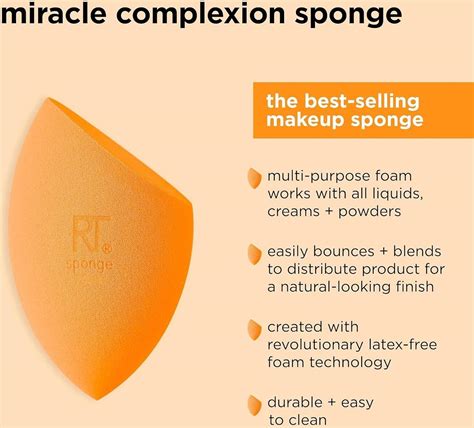 miracle complexion sponge

RT®
sponge

the best-selling makeup sponge

multi-purpose foam works with all liquids, creams + powders

easily bounces + blends to distribute product for a natural-looking finish

created with revolutionary latex-free foam technology

durable + easy to clean